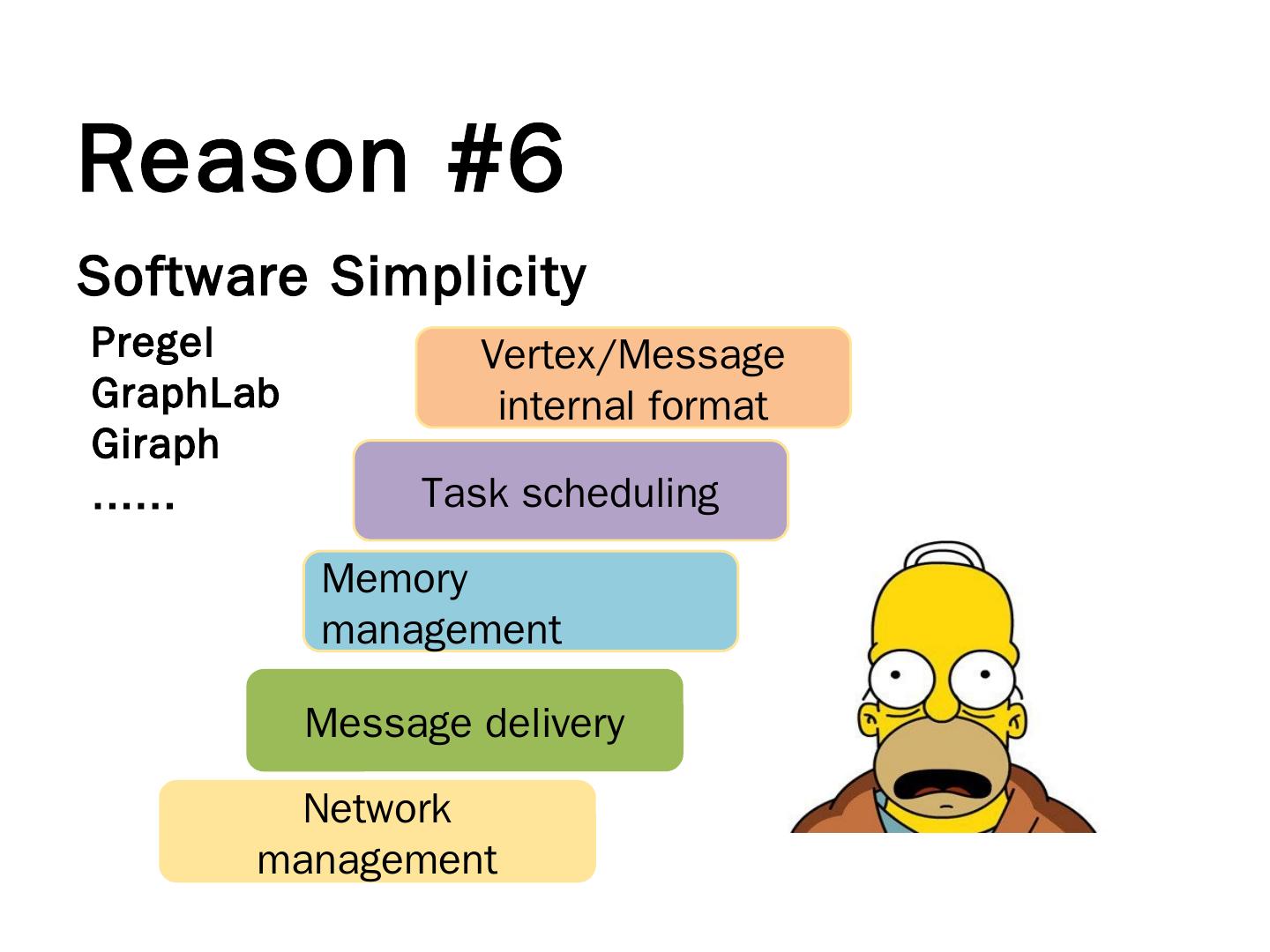 Reason #6

Software Simplicity

Pregel
GraphLab
Giraph
……

Vertex/Message internal format

Task scheduling

Memory management

Message delivery

Network management